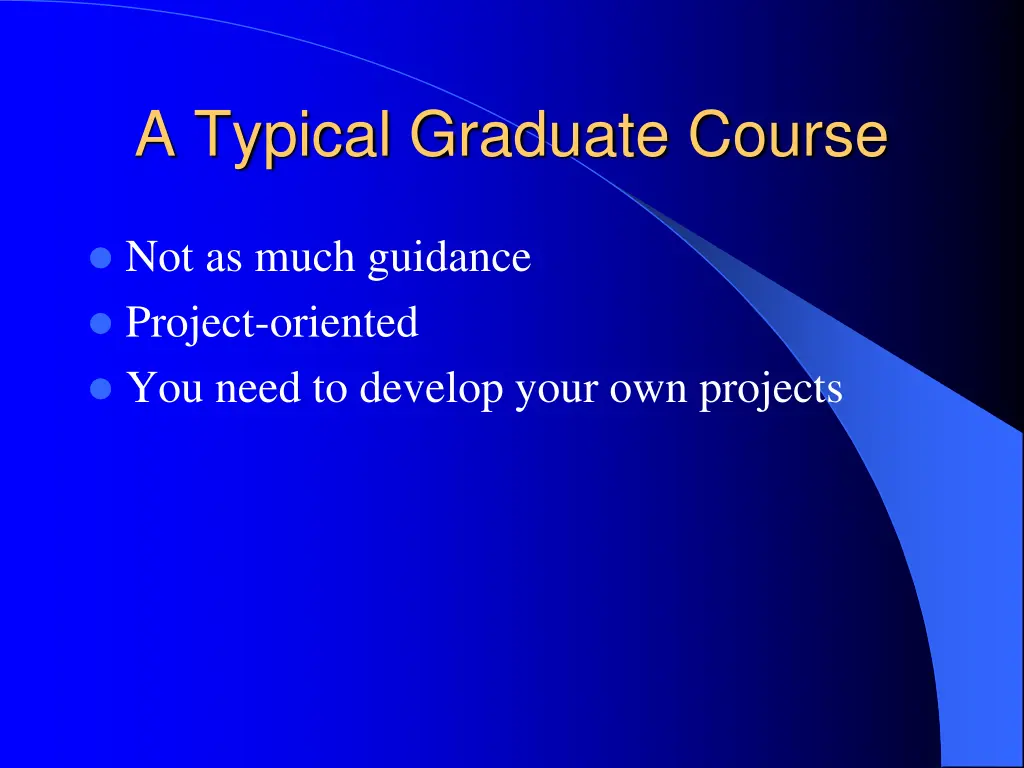 A Typical Graduate Course

- Not as much guidance
- Project-oriented
- You need to develop your own projects